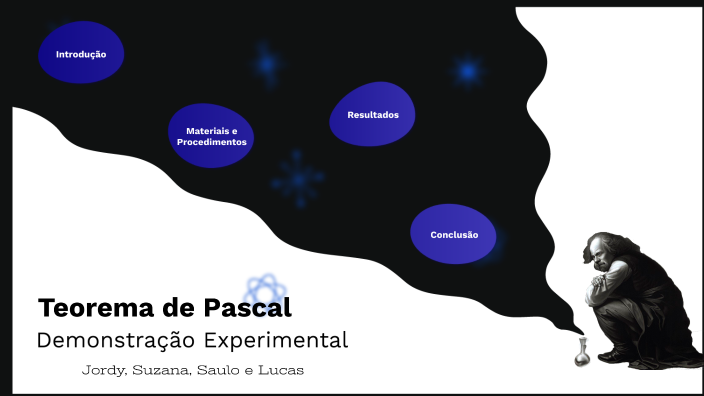 Introdução

Materiais e Procedimentos

Resultados

Conclusão

Teorema de Pascal

Demonstração Experimental

Jordy, Suzana, Saulo e Lucas